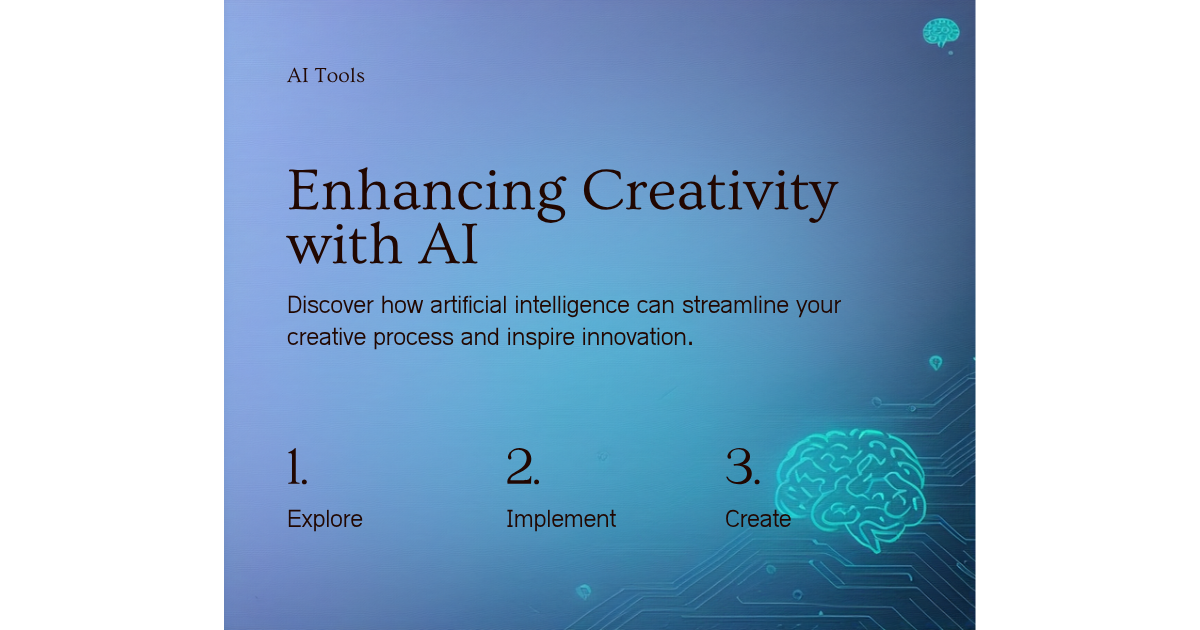 AI Tools

Enhancing Creativity with AI

Discover how artificial intelligence can streamline your creative process and inspire innovation.

1.
Explore

2.
Implement

3.
Create